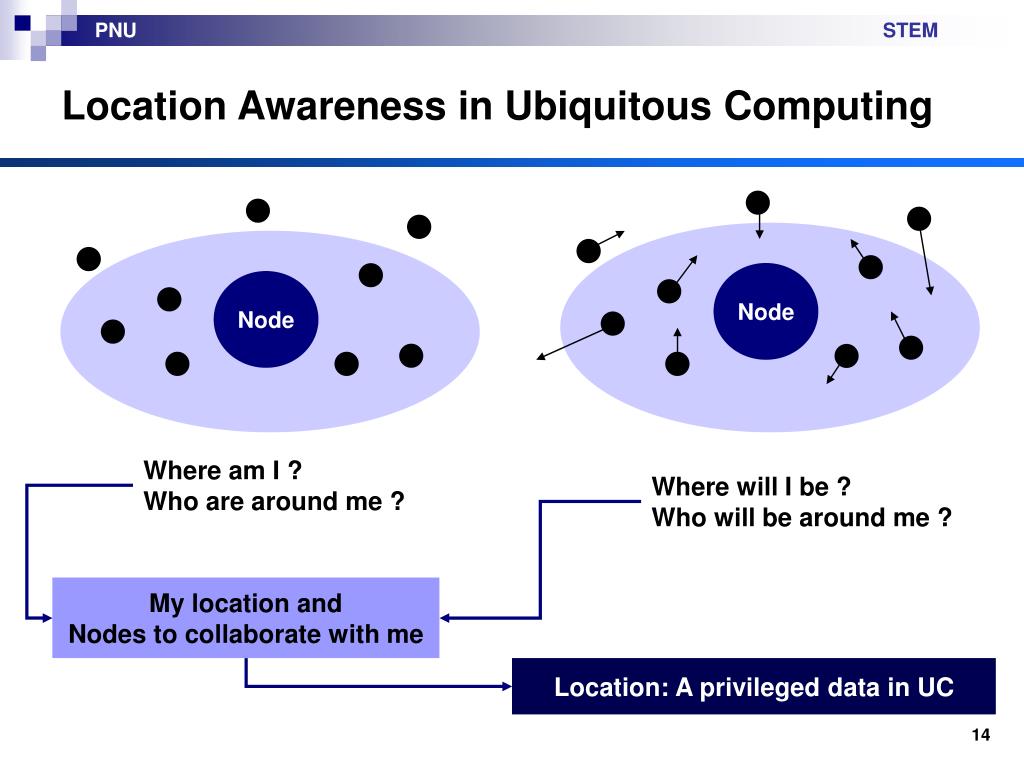 PNU

STEM

Location Awareness in Ubiquitous Computing

Node

Node

Where am I ?
Who are around me ?

Where will I be ?
Who will be around me ?

My location and
Nodes to collaborate with me

Location: A privileged data in UC

14